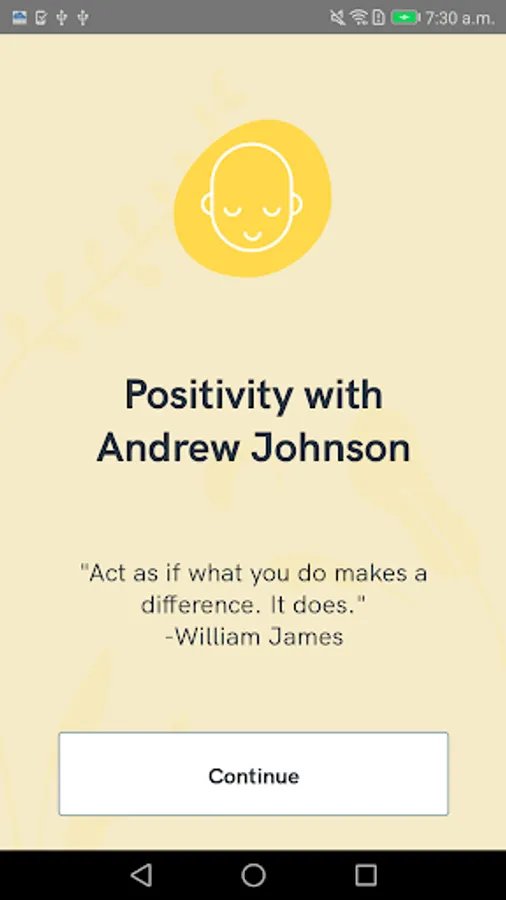 7:30 a.m.

Positivity with Andrew Johnson

"Act as if what you do makes a difference. It does."
-William James

Continue